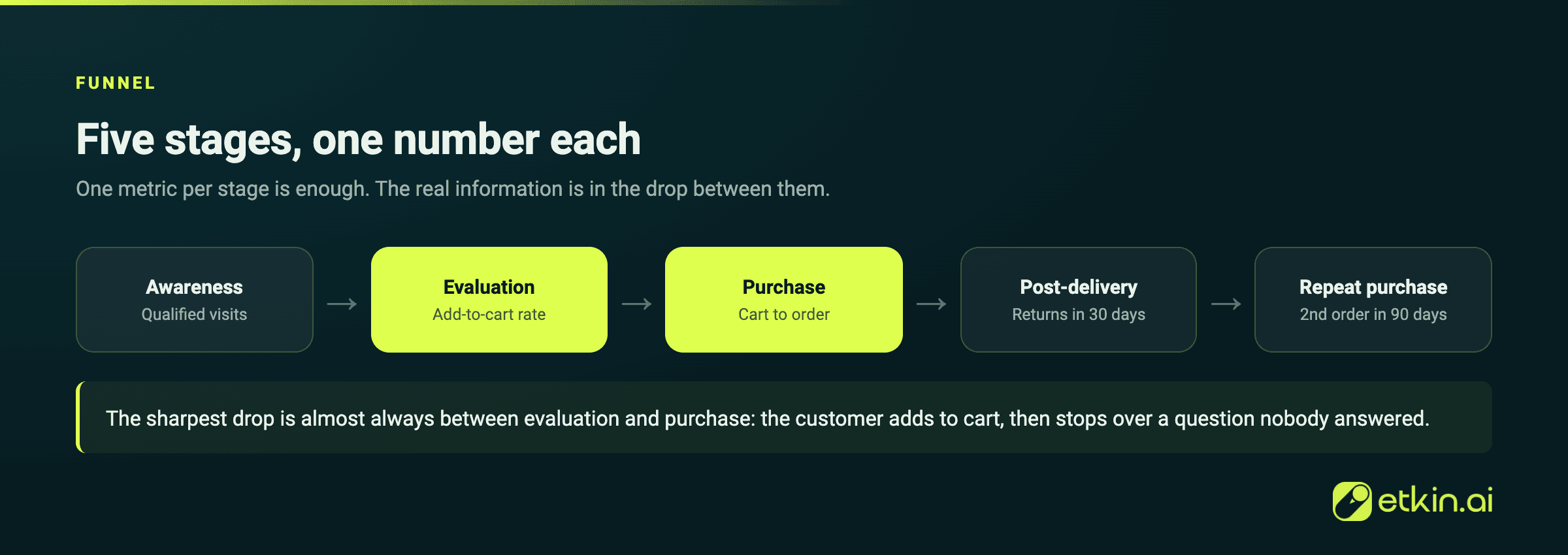 FUNNEL

Five stages, one number each

One metric per stage is enough. The real information is in the drop between them.

Awareness
Qualified visits

→

Evaluation
Add-to-cart rate

→

Purchase
Cart to order

→

Post-delivery
Returns in 30 days

→

Repeat purchase
2nd order in 90 days

The sharpest drop is almost always between evaluation and purchase: the customer adds to cart, then stops over a question nobody answered.

etkin.ai